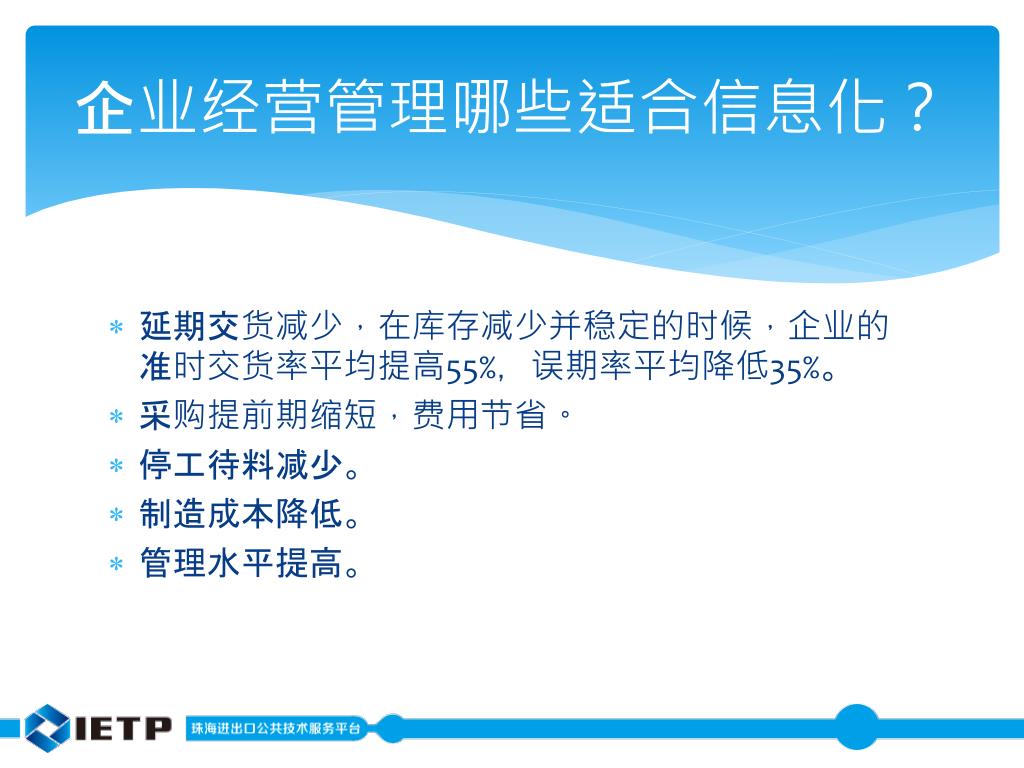 企业经营管理哪些适合信息化？

* 延期交货减少，在库存减少并稳定的时候，企业的准时交货率平均提高55%，误期率平均降低35%。
* 采购提前期缩短，费用节省。
* 停工待料减少。
* 制造成本降低。
* 管理水平提高。

IETP 珠海进出口公共技术服务平台